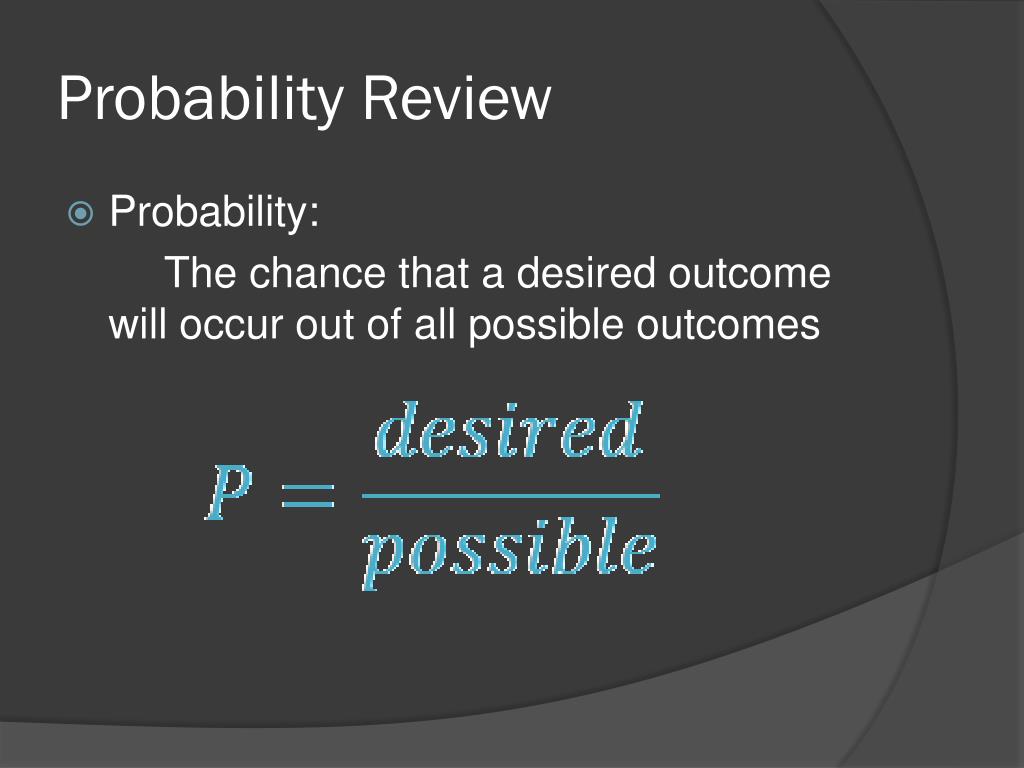 Probability Review

Probability:

The chance that a desired outcome will occur out of all possible outcomes

$P = \frac{desired}{possible}$